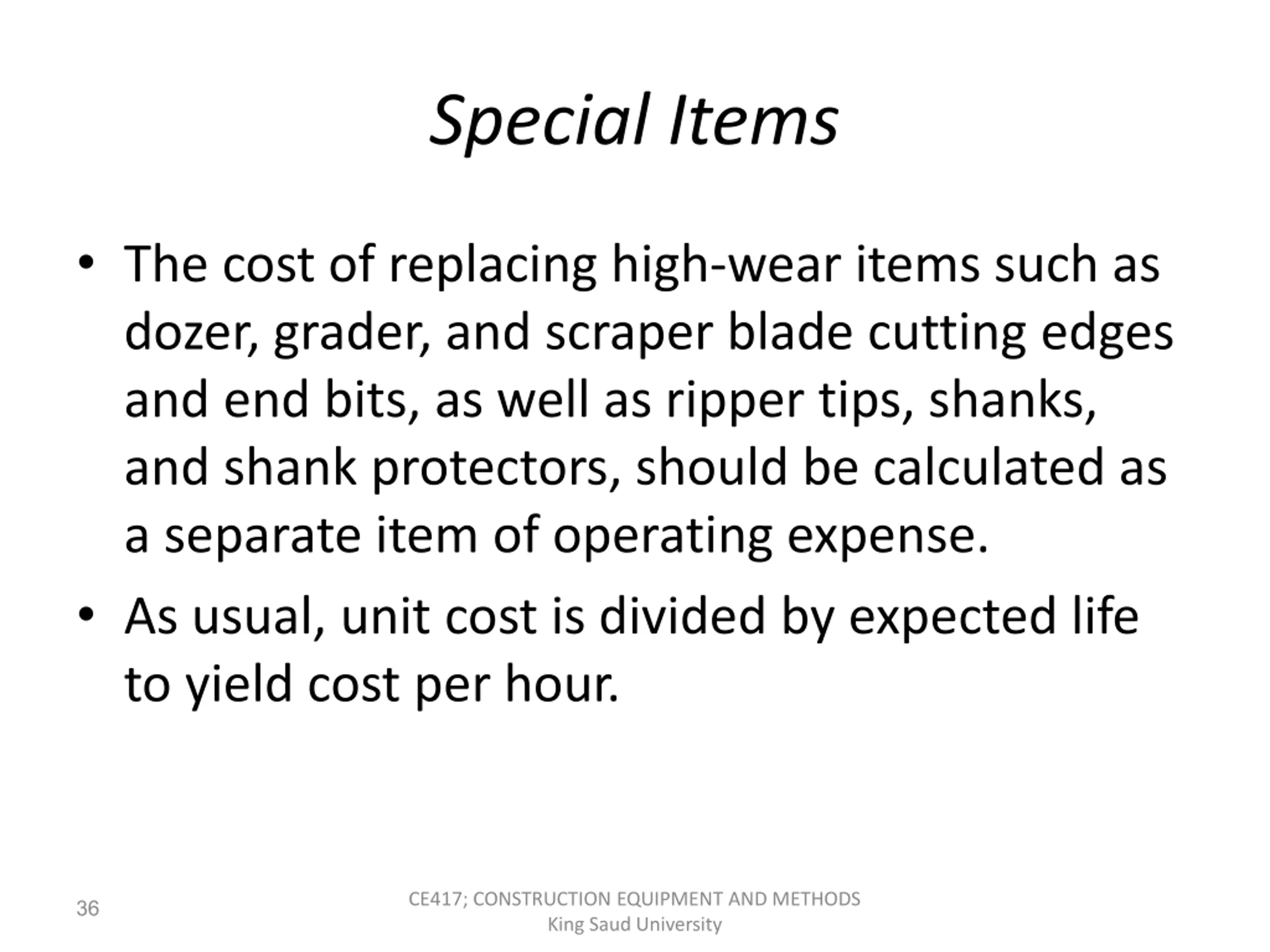 Special Items

• The cost of replacing high-wear items such as dozer, grader, and scraper blade cutting edges and end bits, as well as ripper tips, shanks, and shank protectors, should be calculated as a separate item of operating expense.

• As usual, unit cost is divided by expected life to yield cost per hour.

36

CE417; CONSTRUCTION EQUIPMENT AND METHODS
King Saud University